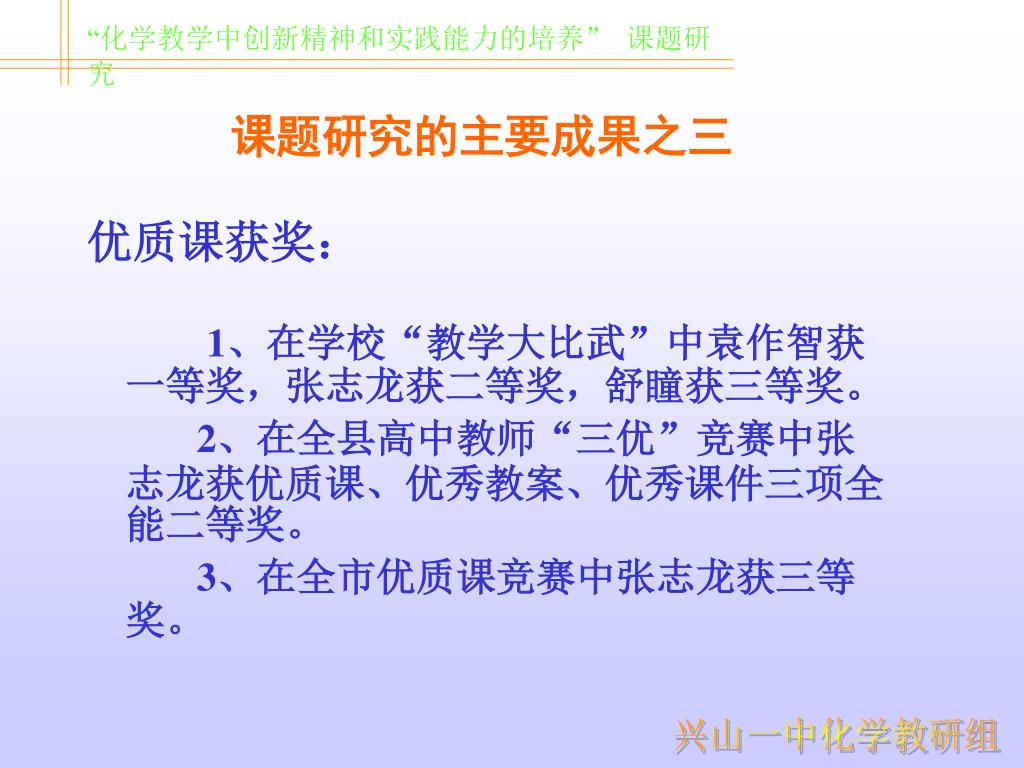 “化学教学中创新精神和实践能力的培养” 课题研究

课题研究的主要成果之三

优质课获奖：

1、在学校“教学大比武”中袁作智获一等奖，张志龙获二等奖，舒瞳获三等奖。

2、在全县高中教师“三优”竞赛中张志龙获优质课、优秀教案、优秀课件三项全能二等奖。

3、在全市优质课竞赛中张志龙获三等奖。

兴山一中化学教研组